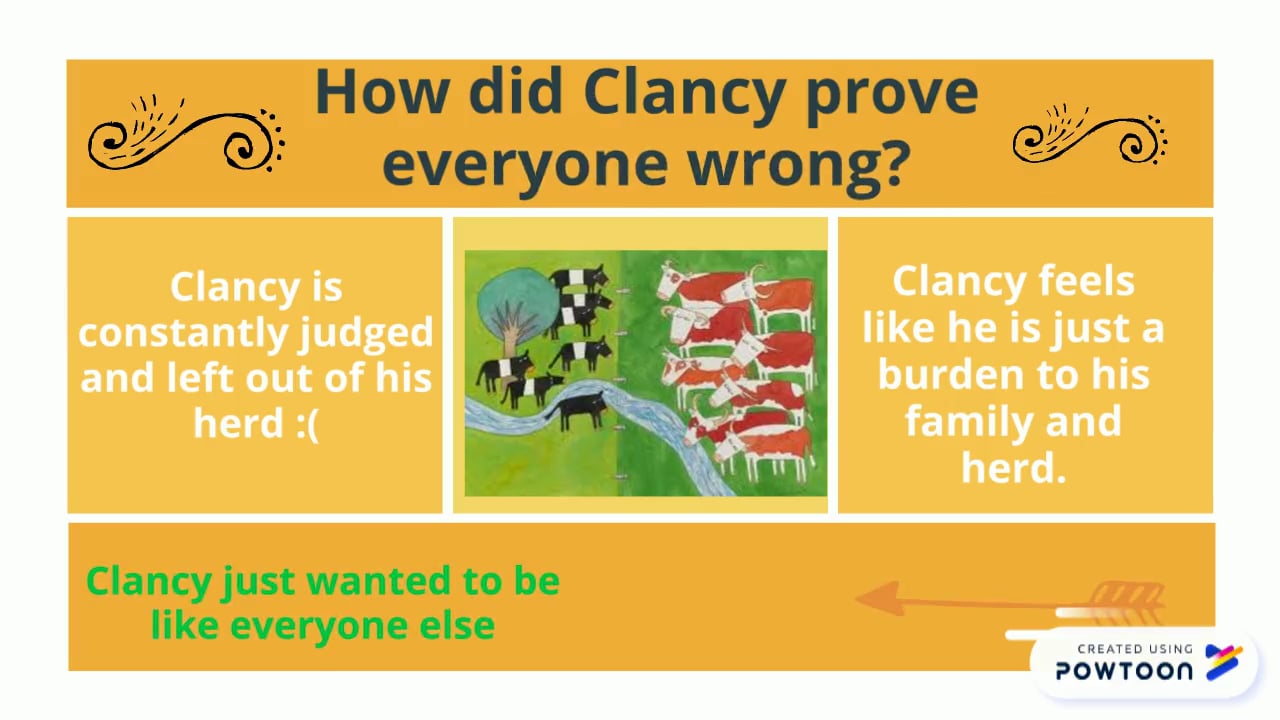 How did Clancy prove everyone wrong?

Clancy is constantly judged and left out of his herd :(

Clancy feels like he is just a burden to his family and herd.

Clancy just wanted to be like everyone else

CREATED USING
POWTOON